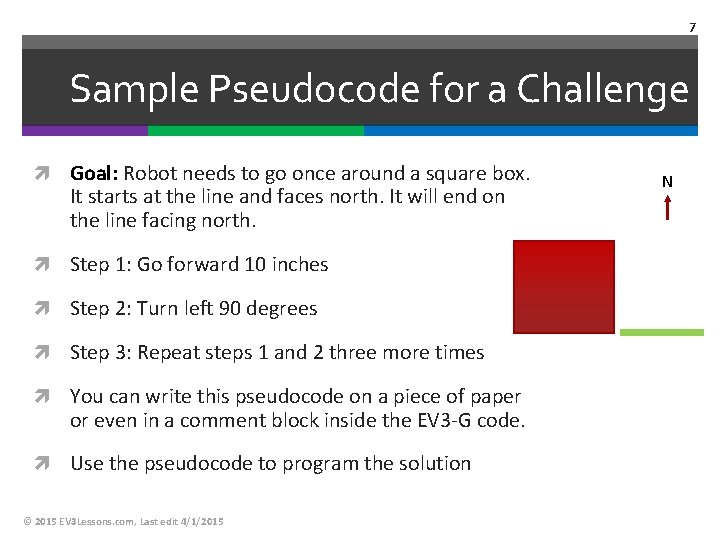 7

Sample Pseudocode for a Challenge

Goal: Robot needs to go once around a square box. It starts at the line and faces north. It will end on the line facing north.

Step 1: Go forward 10 inches

Step 2: Turn left 90 degrees

Step 3: Repeat steps 1 and 2 three more times

You can write this pseudocode on a piece of paper or even in a comment block inside the EV3-G code.

Use the pseudocode to program the solution

N

© 2015 EV3Lessons.com, Last edit 4/1/2015